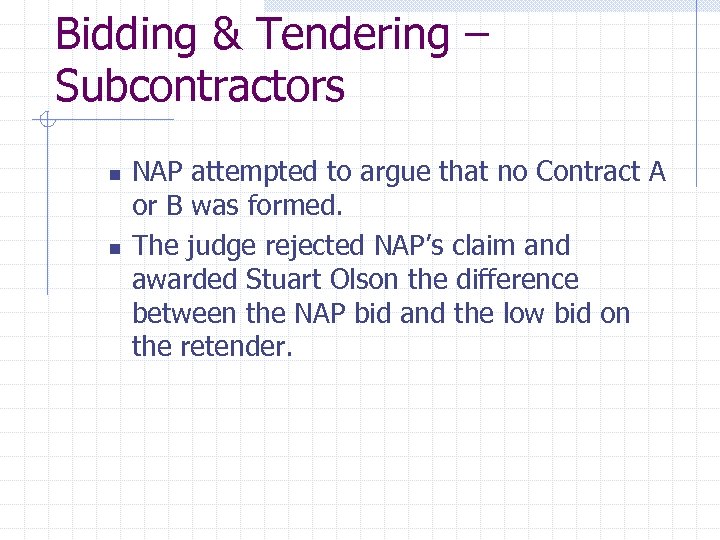 Bidding & Tendering – Subcontractors

- NAP attempted to argue that no Contract A or B was formed.
- The judge rejected NAP's claim and awarded Stuart Olson the difference between the NAP bid and the low bid on the retender.